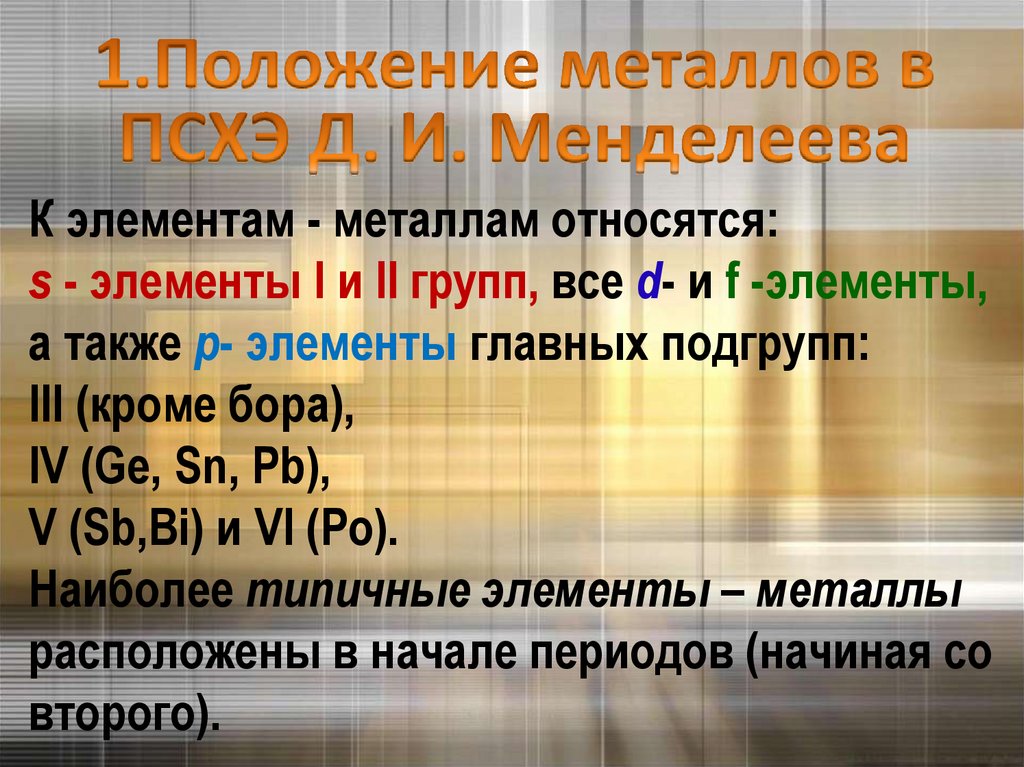 1.Положение металлов в ПСХЭ Д. И. Менделеева

К элементам - металлам относятся:
s - элементы I и II групп, все d- и f -элементы,
а также p- элементы главных подгрупп:
III (кроме бора),
IV (Ge, Sn, Pb),
V (Sb,Bi) и VI (Po).
Наиболее типичные элементы – металлы расположены в начале периодов (начиная со второго).